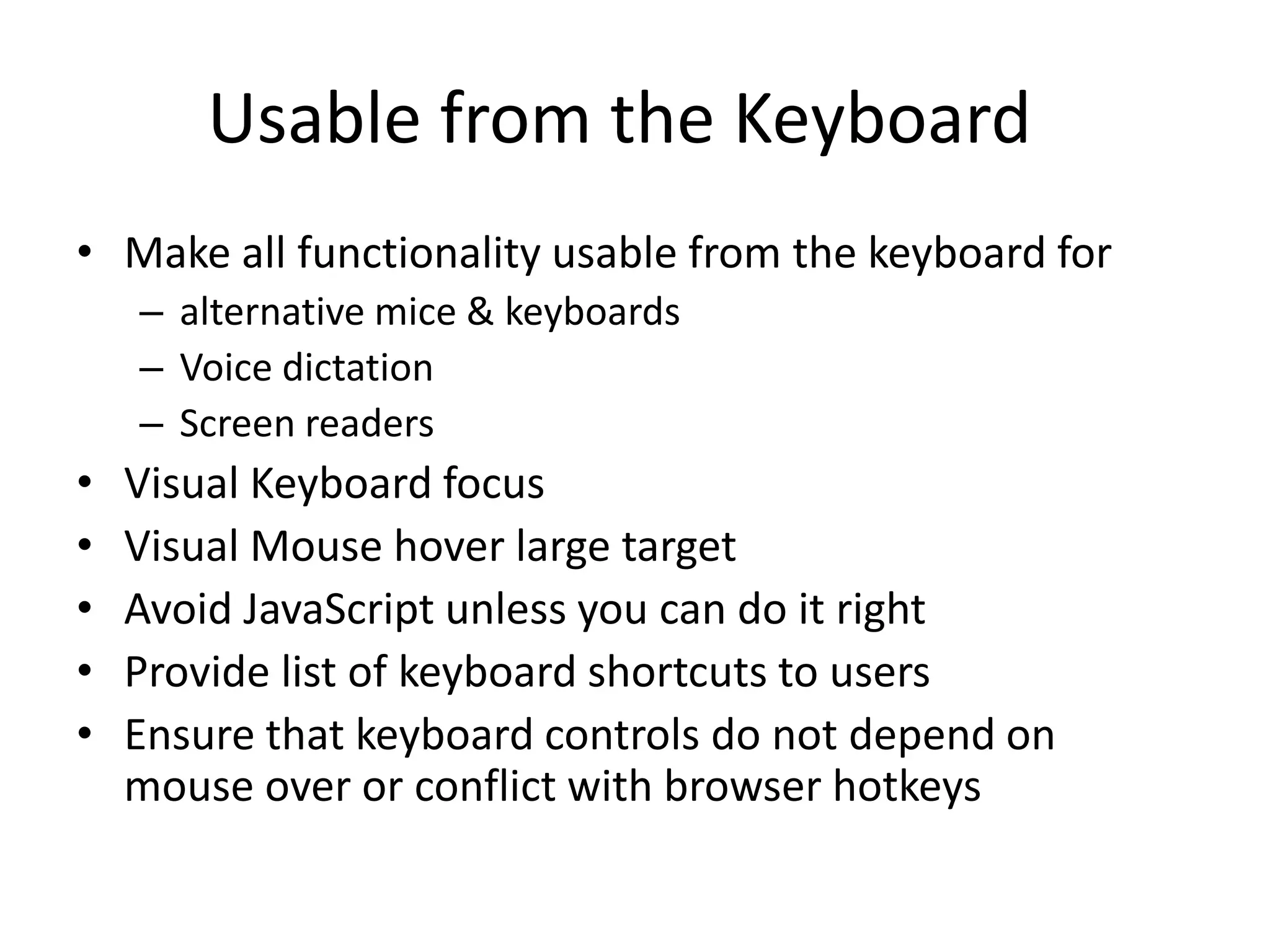 Usable from the Keyboard

• Make all functionality usable from the keyboard for
  – alternative mice & keyboards
  – Voice dictation
  – Screen readers
• Visual Keyboard focus
• Visual Mouse hover large target
• Avoid JavaScript unless you can do it right
• Provide list of keyboard shortcuts to users
• Ensure that keyboard controls do not depend on mouse over or conflict with browser hotkeys